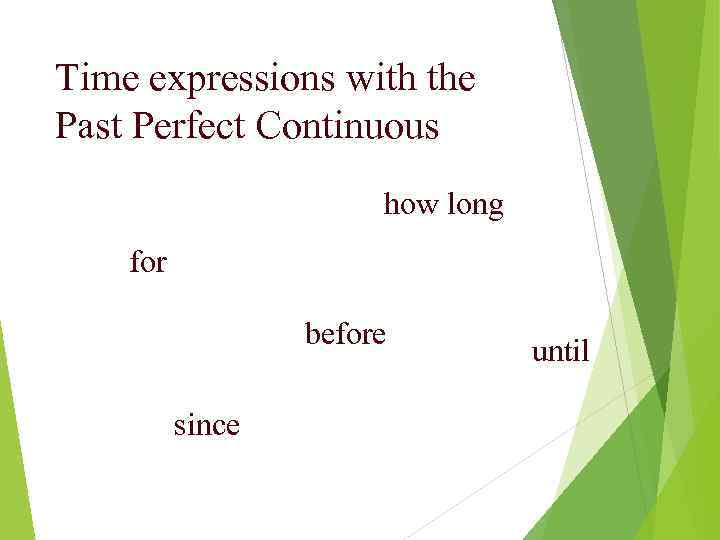 Time expressions with the Past Perfect Continuous

how long

for

before

until

since